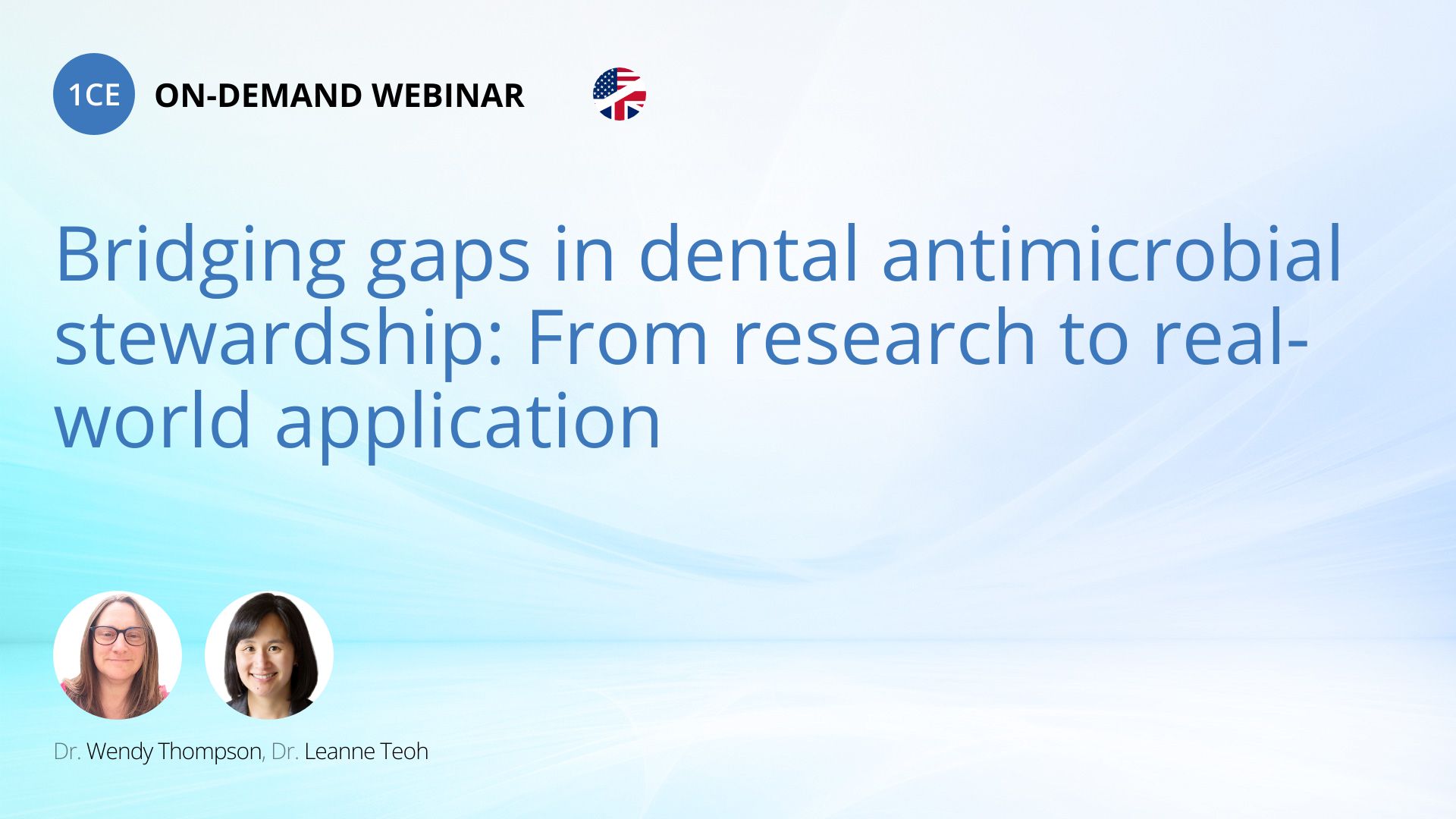 1CE ON-DEMAND WEBINAR

Bridging gaps in dental antimicrobial stewardship: From research to real-world application

Dr. Wendy Thompson, Dr. Leanne Teoh